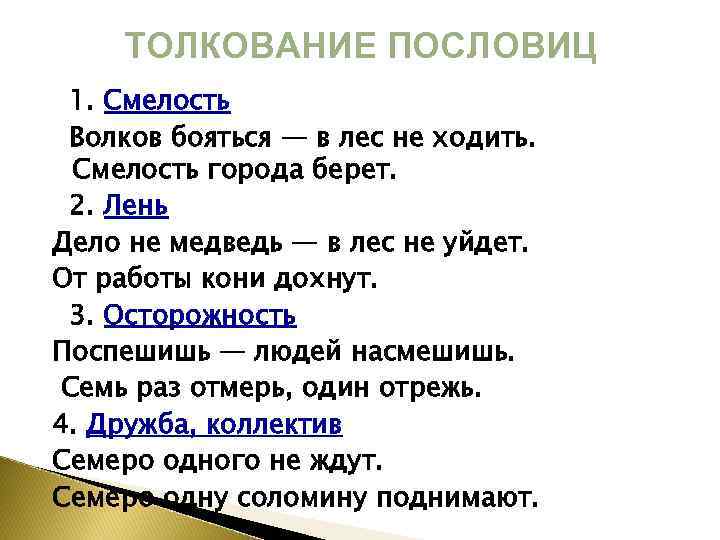 ТОЛКОВАНИЕ ПОСЛОВИЦ

1. Смелость
Волков бояться — в лес не ходить.
Смелость города берет.

2. Лень
Дело не медведь — в лес не уйдет.
От работы кони дохнут.

3. Осторожность
Поспешишь — людей насмешишь.
Семь раз отмерь, один отрежь.

4. Дружба, коллектив
Семеро одного не ждут.
Семеро одну соломину поднимают.